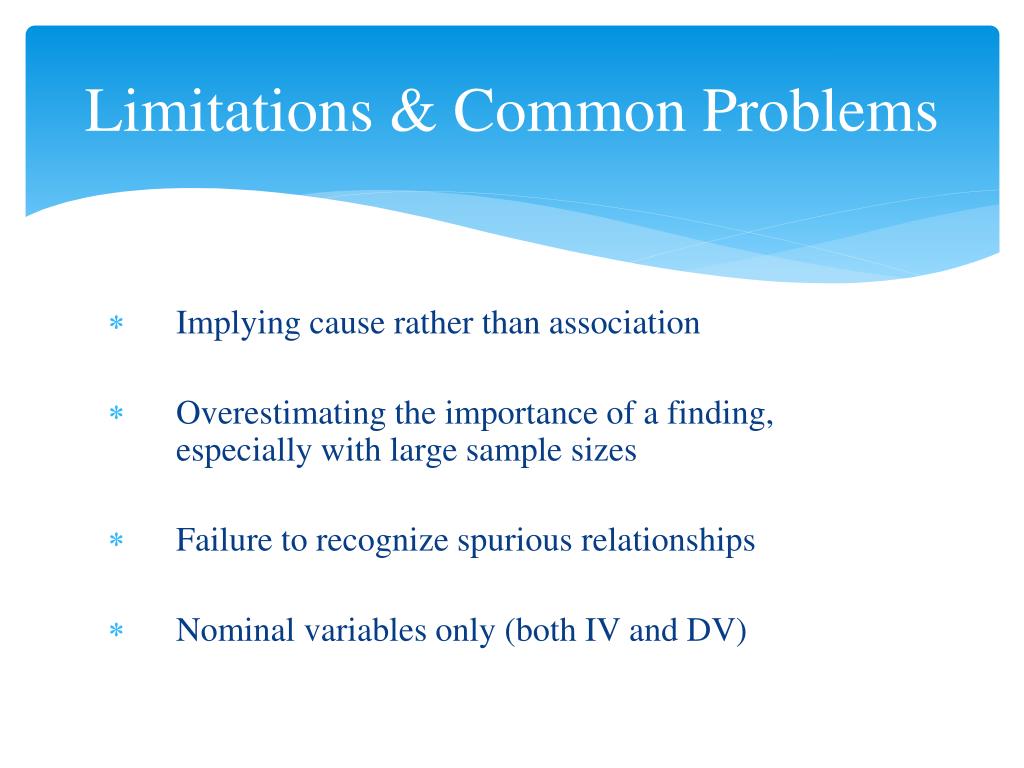 Limitations & Common Problems

* Implying cause rather than association

* Overestimating the importance of a finding, especially with large sample sizes

* Failure to recognize spurious relationships

* Nominal variables only (both IV and DV)